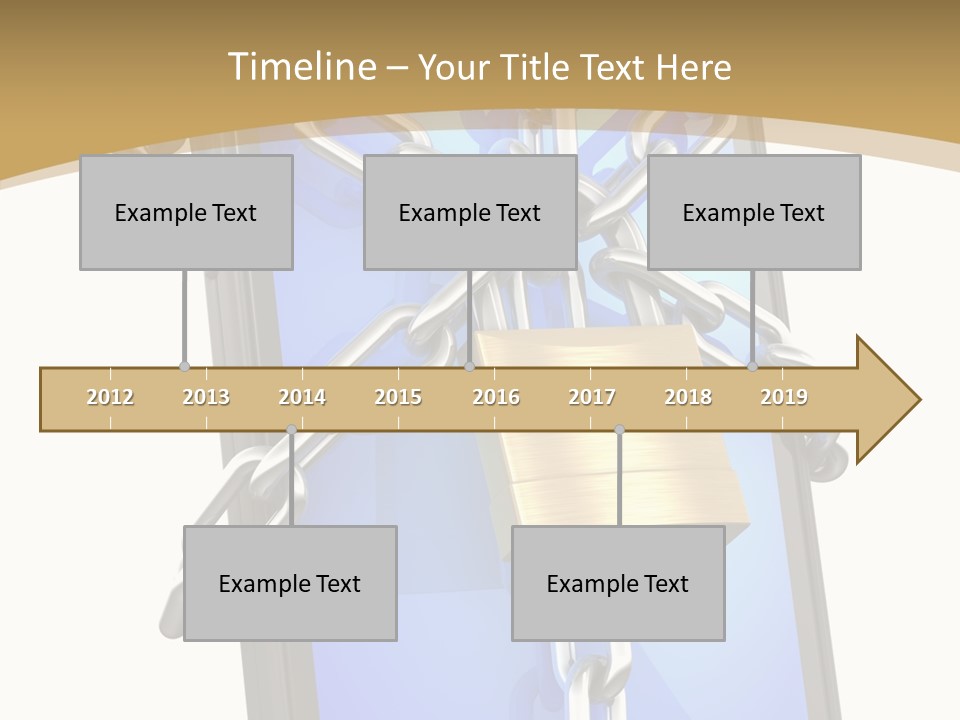 Timeline – Your Title Text Here

Example Text

Example Text

Example Text

2012 2013 2014 2015 2016 2017 2018 2019

Example Text

Example Text